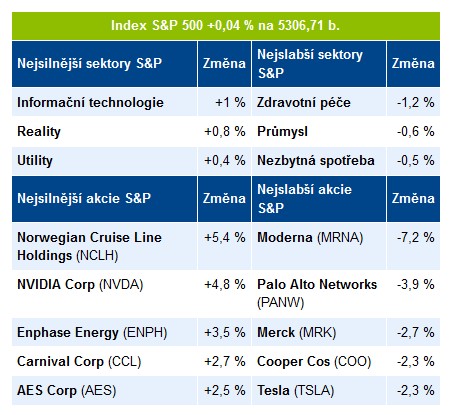 Index S&P 500 +0,04 % na 5306,71 b.

| Nejsilnější sektory S&P | Změna | Nejslabší sektory S&P | Změna |
|---|---|---|---|
| Informační technologie | +1 % | Zdravotní péče | -1,2 % |
| Reality | +0,8 % | Průmysl | -0,6 % |
| Utility | +0,4 % | Nezbytná spotřeba | -0,5 % |
| Nejsilnější akcie S&P | Změna | Nejslabší akcie S&P | Změna |
| Norwegian Cruise Line Holdings (NCLH) | +5,4 % | Moderna (MRNA) | -7,2 % |
| NVIDIA Corp (NVDA) | +4,8 % | Palo Alto Networks (PANW) | -3,9 % |
| Enphase Energy (ENPH) | +3,5 % | Merck (MRK) | -2,7 % |
| Carnival Corp (CCL) | +2,7 % | Cooper Cos (COO) | -2,3 % |
| AES Corp (AES) | +2,5 % | Tesla (TSLA) | -2,3 % |